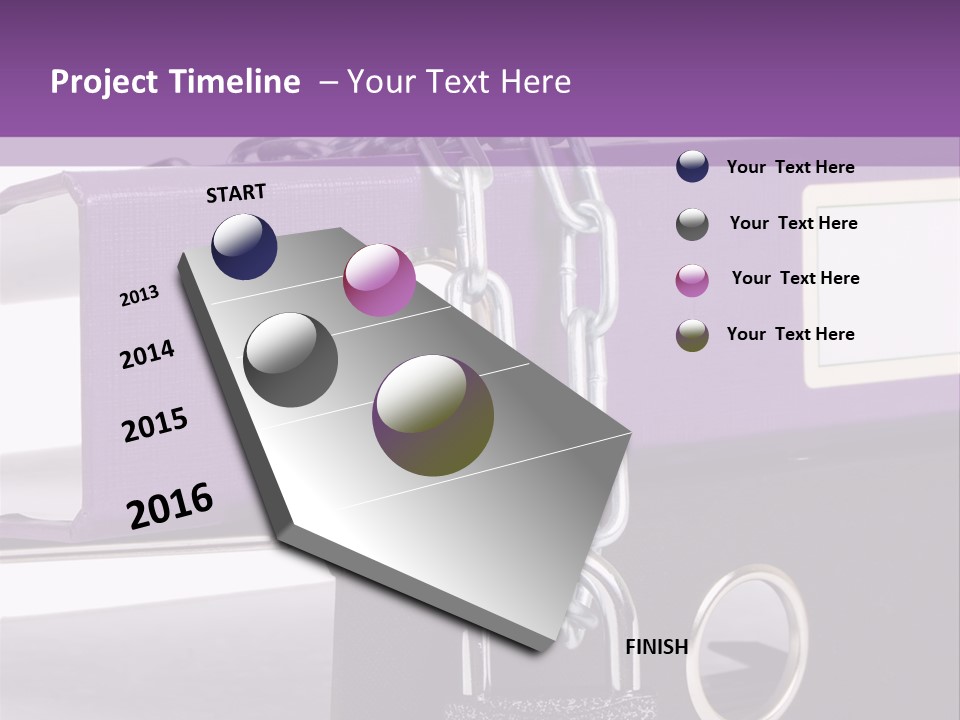 Project Timeline – Your Text Here

START

2013

2014

2015

2016

FINISH

Your Text Here

Your Text Here

Your Text Here

Your Text Here